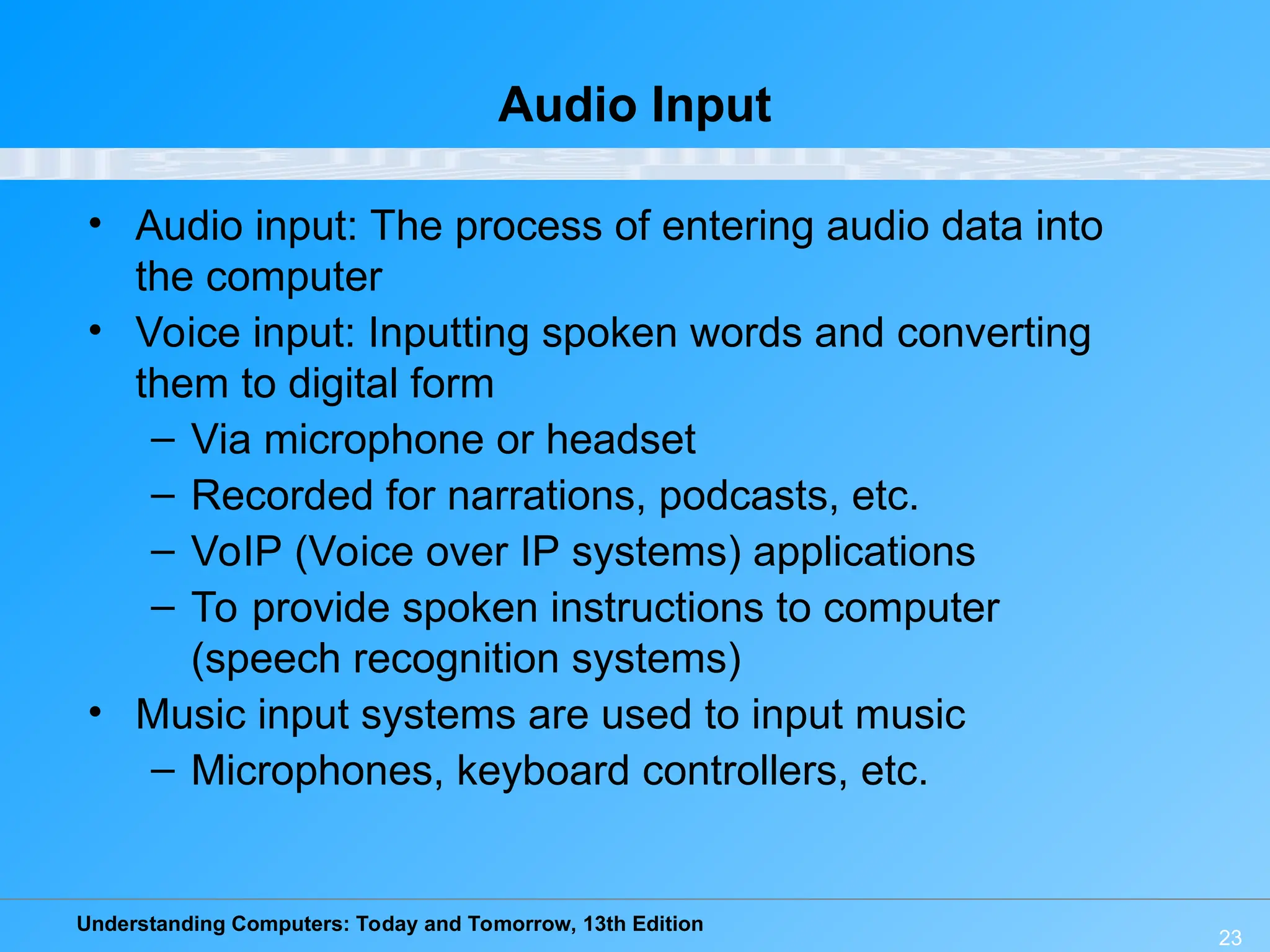 Audio Input

• Audio input: The process of entering audio data into the computer
• Voice input: Inputting spoken words and converting them to digital form
– Via microphone or headset
– Recorded for narrations, podcasts, etc.
– VoIP (Voice over IP systems) applications
– To provide spoken instructions to computer (speech recognition systems)
• Music input systems are used to input music
– Microphones, keyboard controllers, etc.

Understanding Computers: Today and Tomorrow, 13th Edition

23